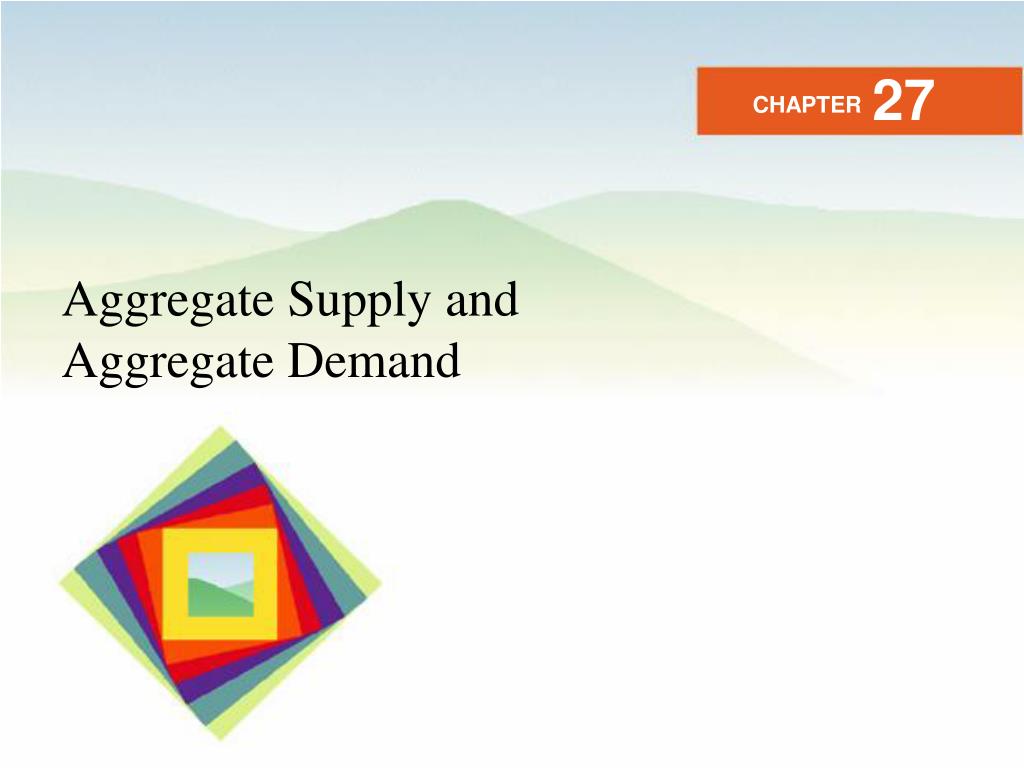 CHAPTER 27

Aggregate Supply and Aggregate Demand